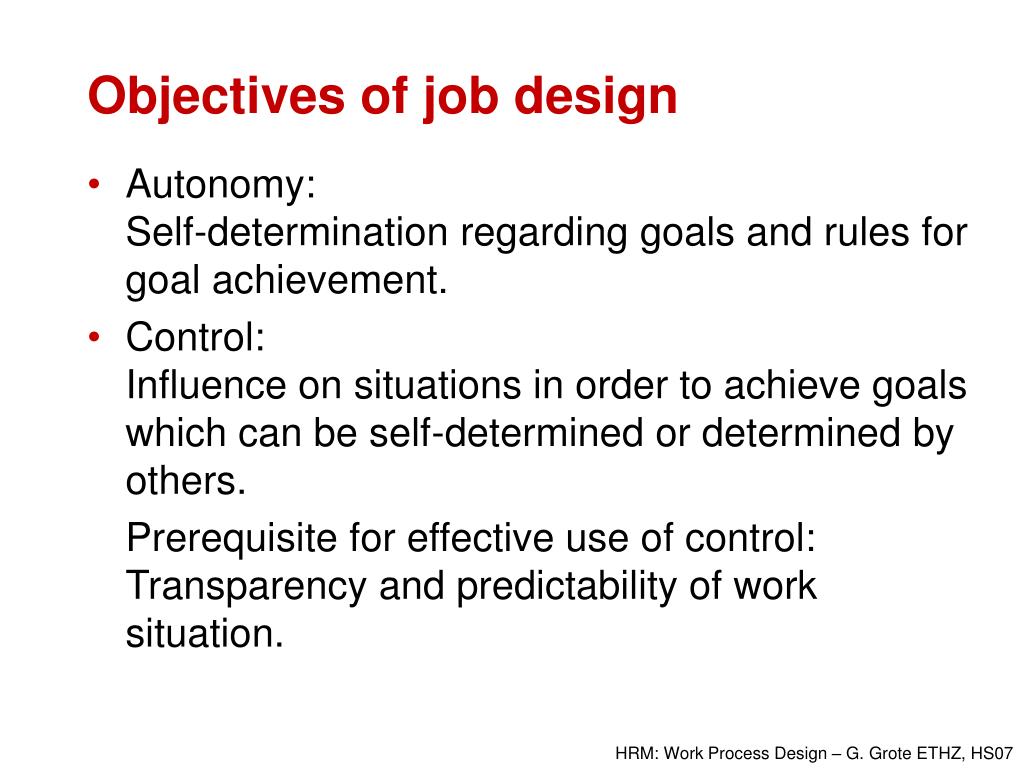 Objectives of job design

• Autonomy:
Self-determination regarding goals and rules for goal achievement.

• Control:
Influence on situations in order to achieve goals which can be self-determined or determined by others.

Prerequisite for effective use of control: Transparency and predictability of work situation.

HRM: Work Process Design – G. Grote ETHZ, HS07